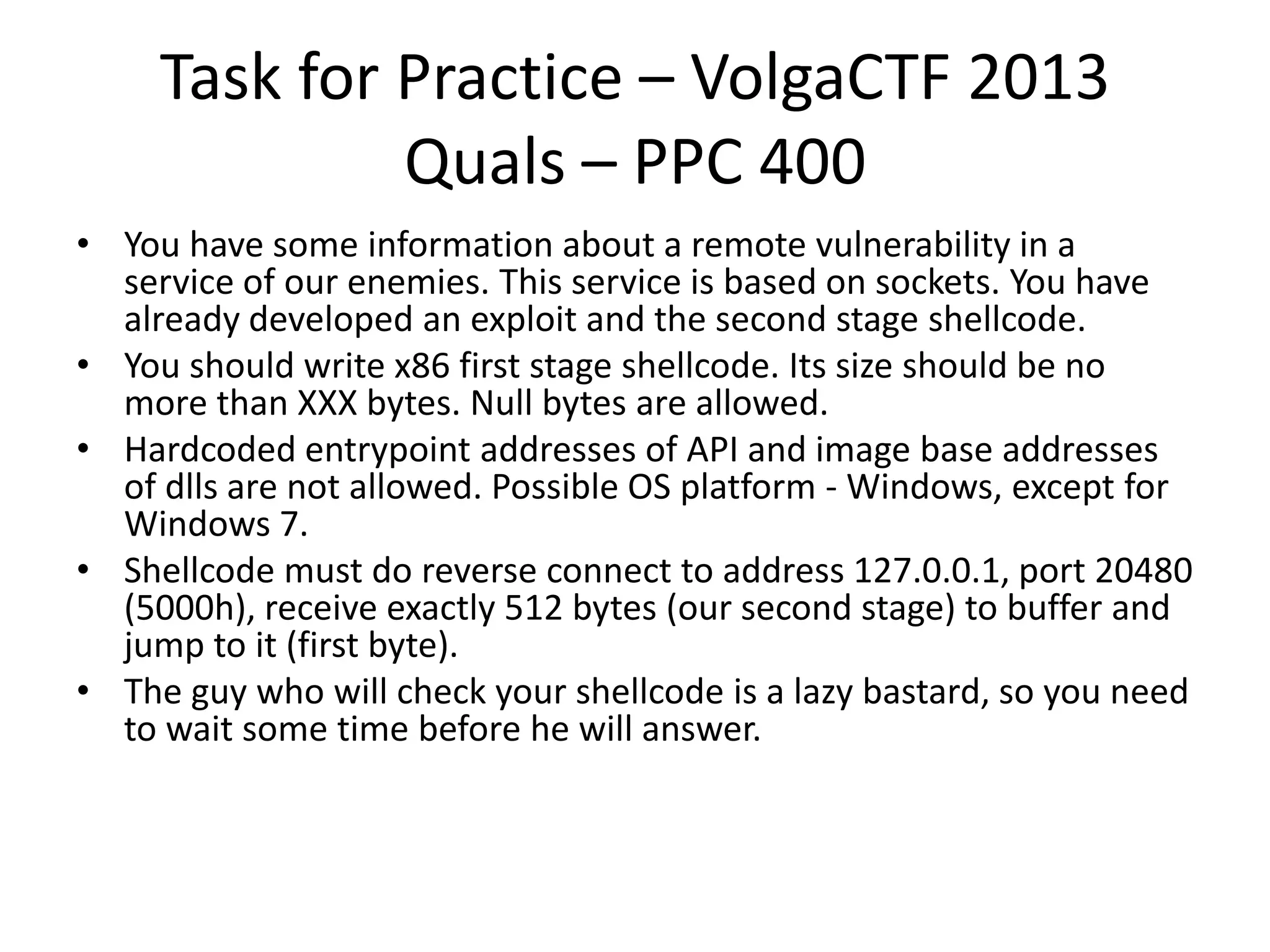 Task for Practice – VolgaCTF 2013 Quals – PPC 400

• You have some information about a remote vulnerability in a service of our enemies. This service is based on sockets. You have already developed an exploit and the second stage shellcode.
• You should write x86 first stage shellcode. Its size should be no more than XXX bytes. Null bytes are allowed.
• Hardcoded entrypoint addresses of API and image base addresses of dlls are not allowed. Possible OS platform - Windows, except for Windows 7.
• Shellcode must do reverse connect to address 127.0.0.1, port 20480 (5000h), receive exactly 512 bytes (our second stage) to buffer and jump to it (first byte).
• The guy who will check your shellcode is a lazy bastard, so you need to wait some time before he will answer.